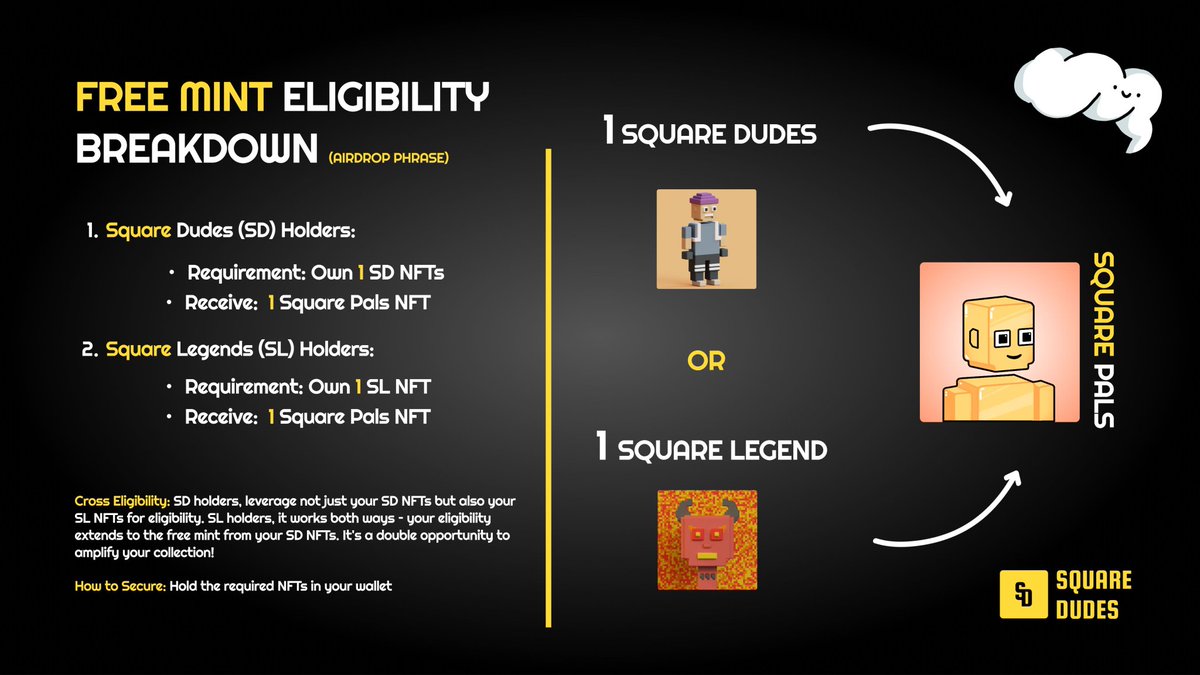 FREE MINT ELIGIBILITY BREAKDOWN (AIRDROP PHRASE)

1. Square Dudes (SD) Holders:

• Requirement: Own 1 SD NFTs
• Receive: 1 Square Pals NFT

2. Square Legends (SL) Holders:

• Requirement: Own 1 SL NFT
• Receive: 1 Square Pals NFT

Cross Eligibility: SD holders, leverage not just your SD NFTs but also your SL NFTs for eligibility. SL holders, it works both ways - your eligibility extends to the free mint from your SD NFTs. It's a double opportunity to amplify your collection!

How to Secure: Hold the required NFTs in your wallet

1 SQUARE DUDES

OR

1 SQUARE LEGEND

SQUARE PALS

SD SQUARE DUDES